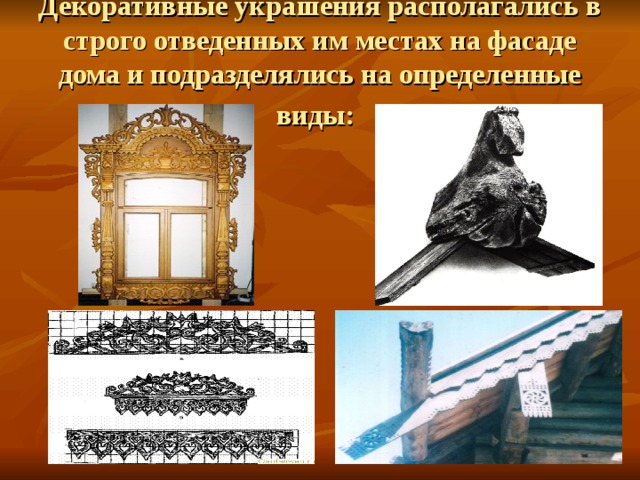 Декоративные украшения располагались в строго отведенных им местах на фасаде дома и подразделялись на определенные виды: